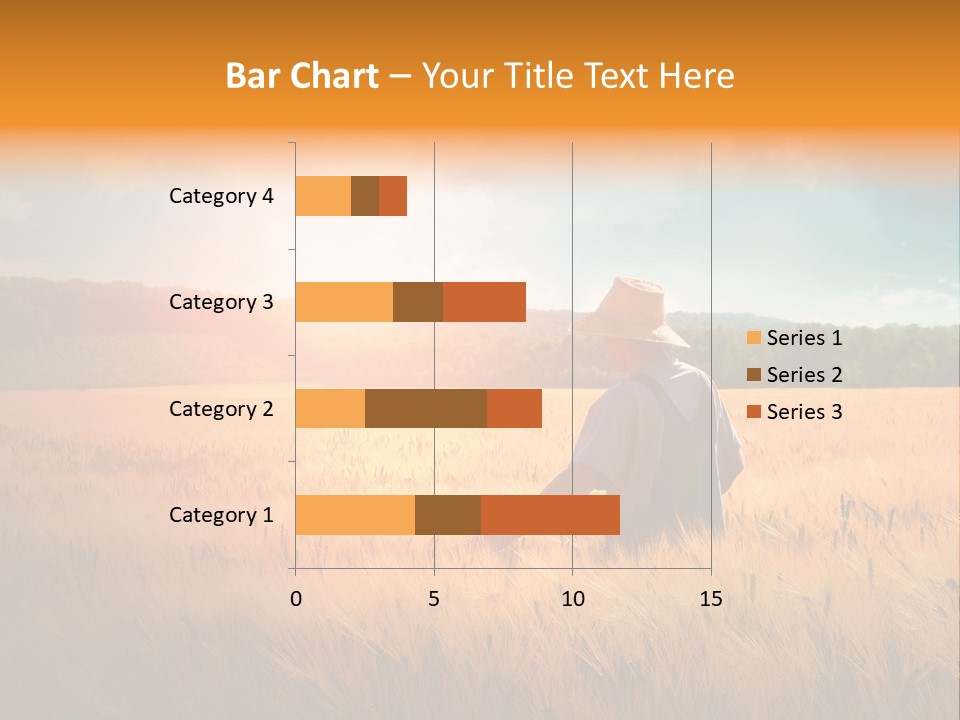 Bar Chart – Your Title Text Here

Category 4
Category 3
Category 2
Category 1

0
5
10
15

Series 1
Series 2
Series 3